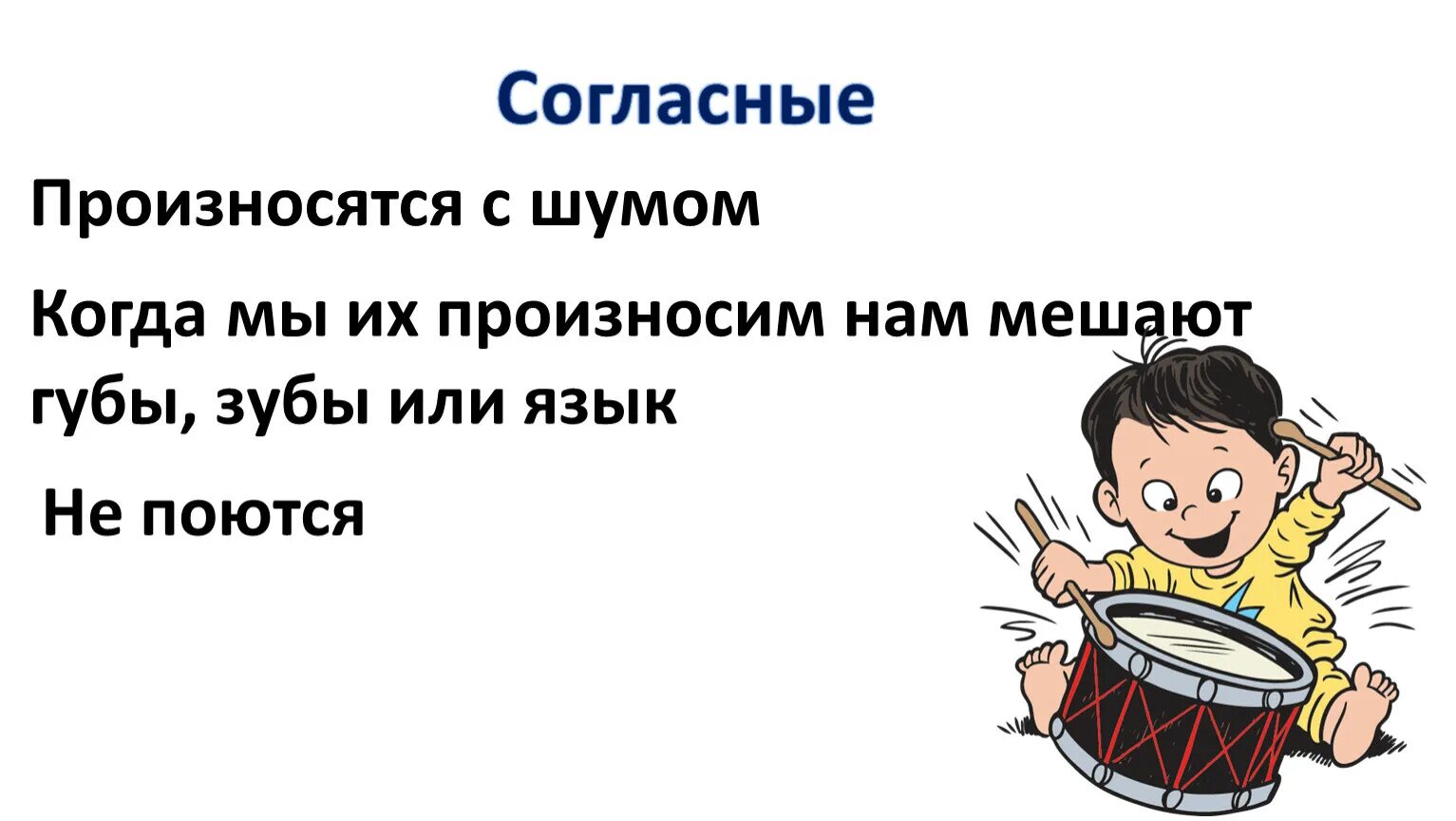 Согласные

Произносятся с шумом

Когда мы их произносим нам мешают губы, зубы или язык

Не поются